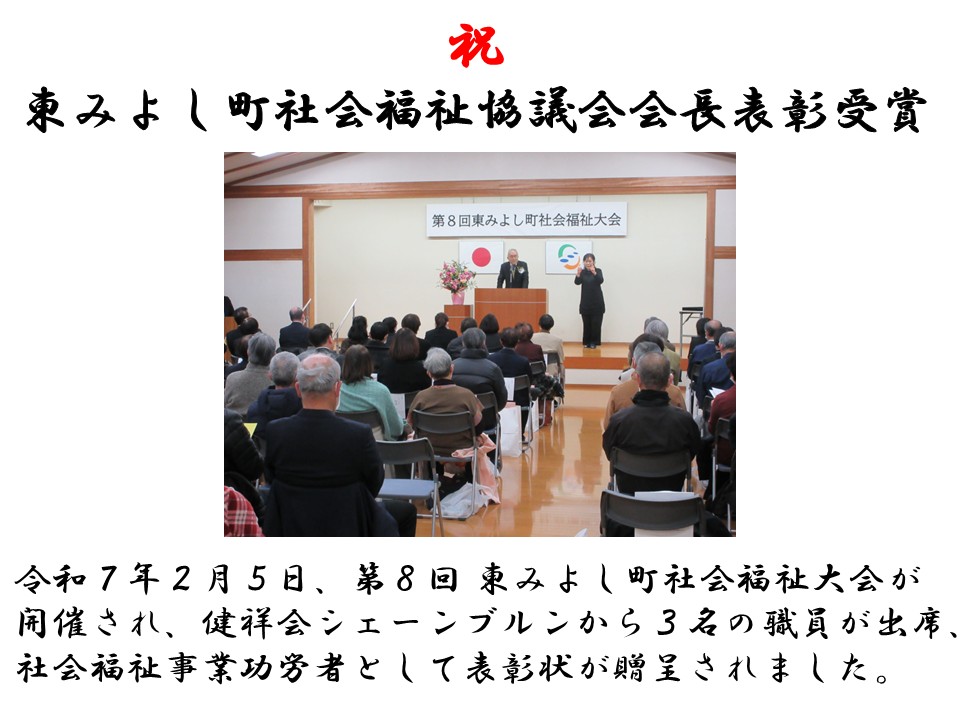 祝

東みよし町社会福祉協議会会長表彰受賞

第8回東みよし町社会福祉大会

令和７年２月５日、第８回 東みよし町社会福祉大会が開催され、健祥会シェーンブルンから３名の職員が出席、社会福祉事業功労者として表彰状が贈呈されました。